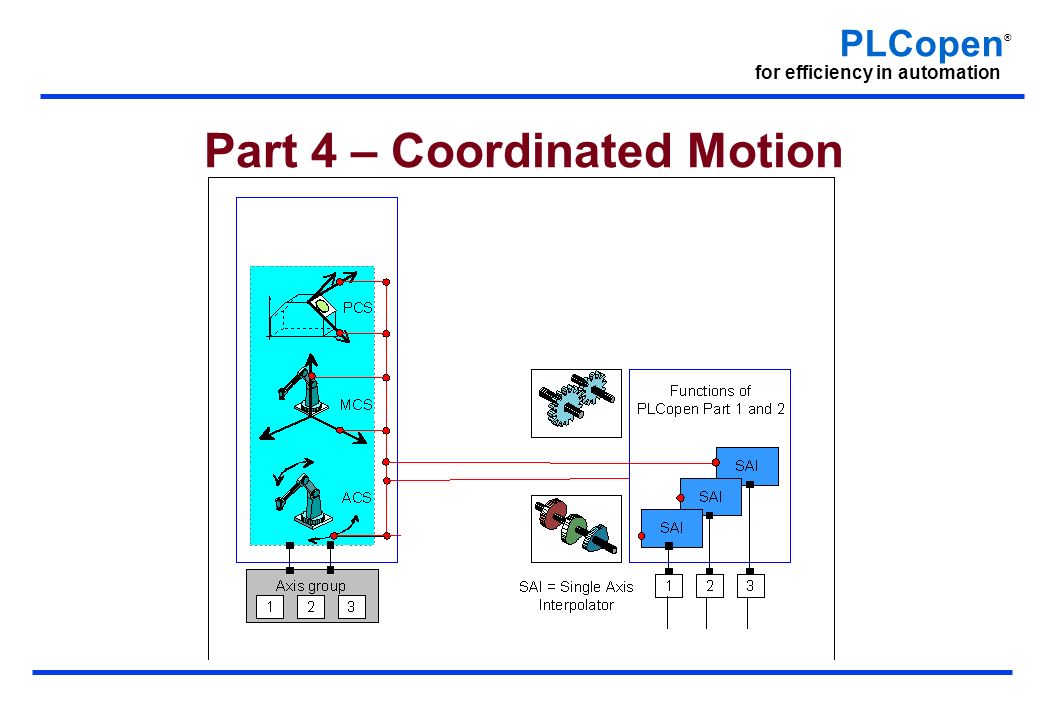 PLCopen®
for efficiency in automation

Part 4 – Coordinated Motion

PCS

MCS

ACS

Axis group

1 2 3

Functions of PLCopen Part 1 and 2

SAI

SAI

SAI

SAI = Single Axis Interpolator

1 2 3